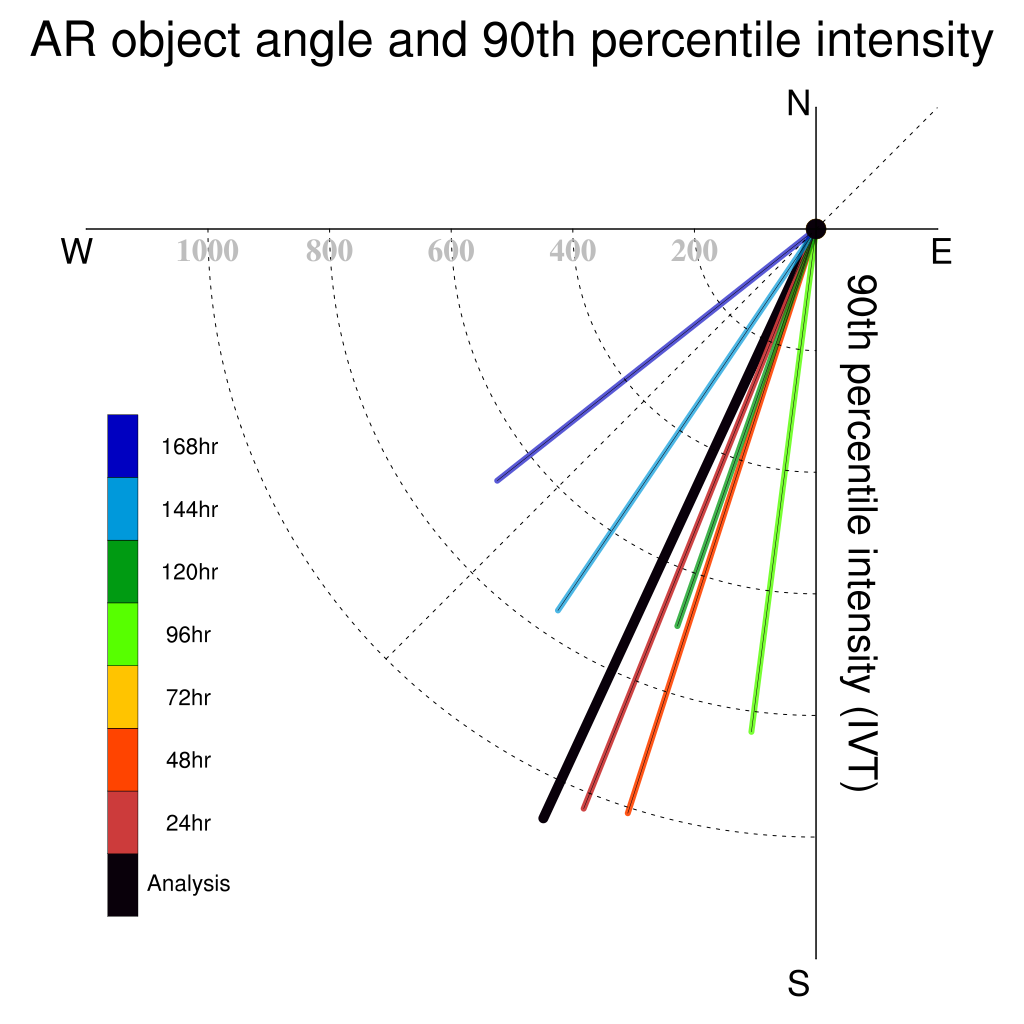 AR object angle and 90th percentile intensity

N

W

E

S

1000
800
600
400
200

90th percentile intensity (IVT)

168hr
144hr
120hr
96hr
72hr
48hr
24hr
Analysis